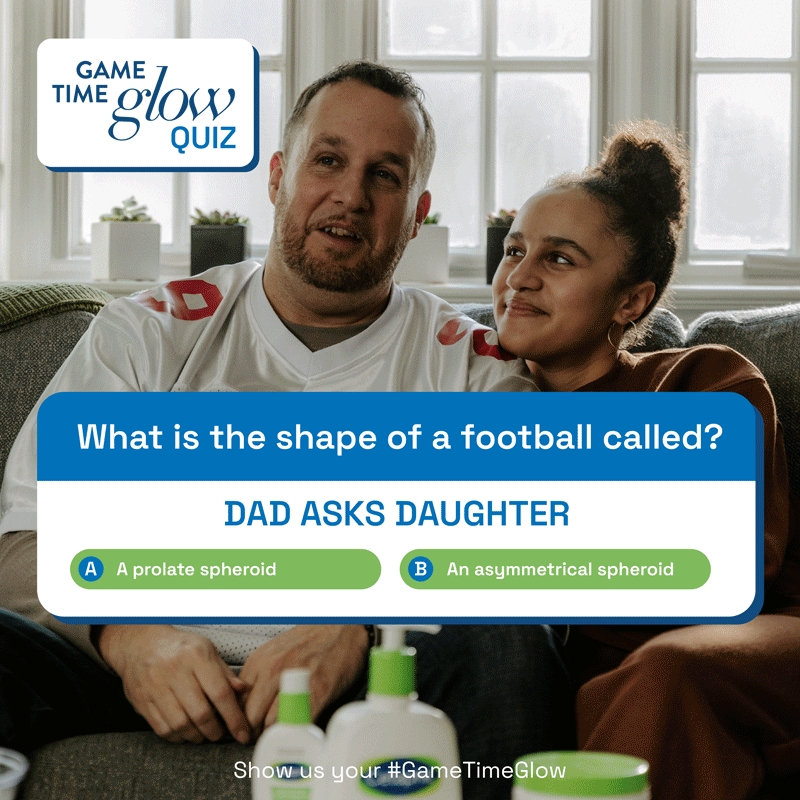 GAME TIME glow QUIZ

What is the shape of a football called?

DAD ASKS DAUGHTER

A A prolate spheroid

B An asymmetrical spheroid

Show us your #GameTimeGlow